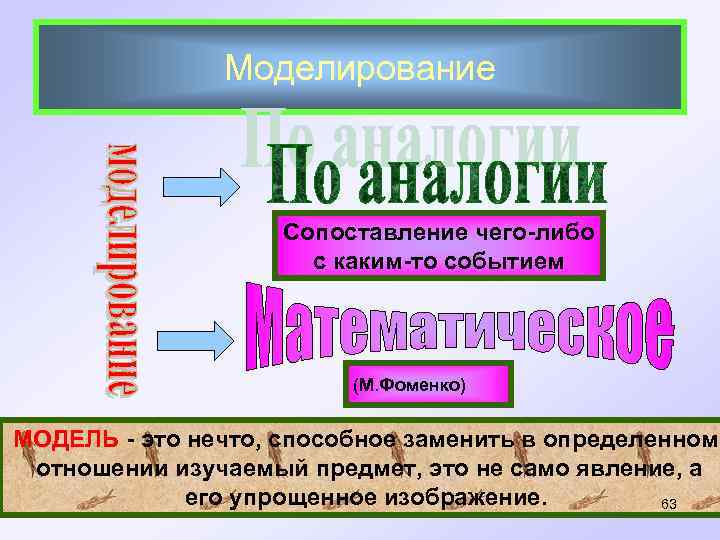 Моделирование

моделирование

По аналогии

Сопоставление чего-либо с каким-то событием

Математическое

(М.Фоменко)

МОДЕЛЬ - это нечто, способное заменить в определенном отношении изучаемый предмет, это не само явление, а его упрощенное изображение.

63